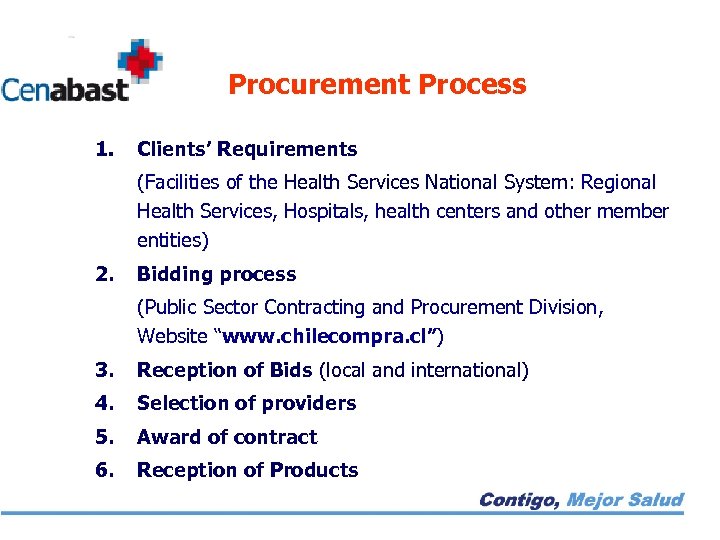 Cenabast

Procurement Process

1. Clients' Requirements
(Facilities of the Health Services National System: Regional Health Services, Hospitals, health centers and other member entities)

2. Bidding process
(Public Sector Contracting and Procurement Division, Website "www.chilecompra.cl")

3. Reception of Bids (local and international)

4. Selection of providers

5. Award of contract

6. Reception of Products

Contigo, Mejor Salud